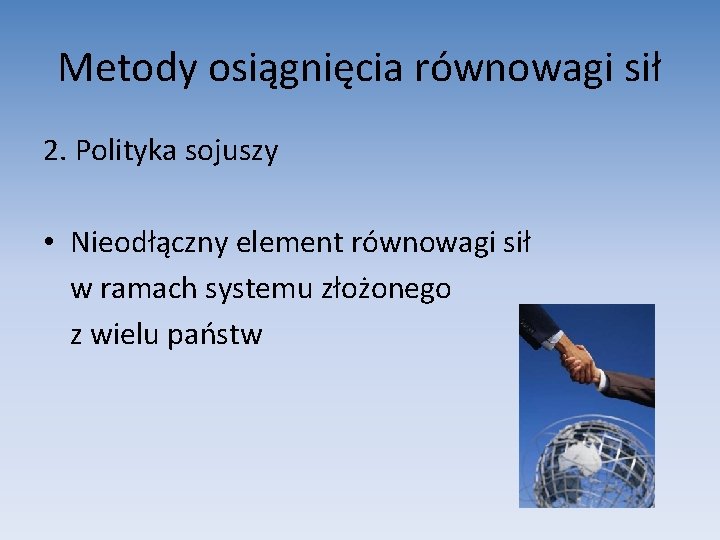 Metody osiągnięcia równowagi sił

2. Polityka sojuszy

• Nieodłączny element równowagi sił w ramach systemu złożonego z wielu państw